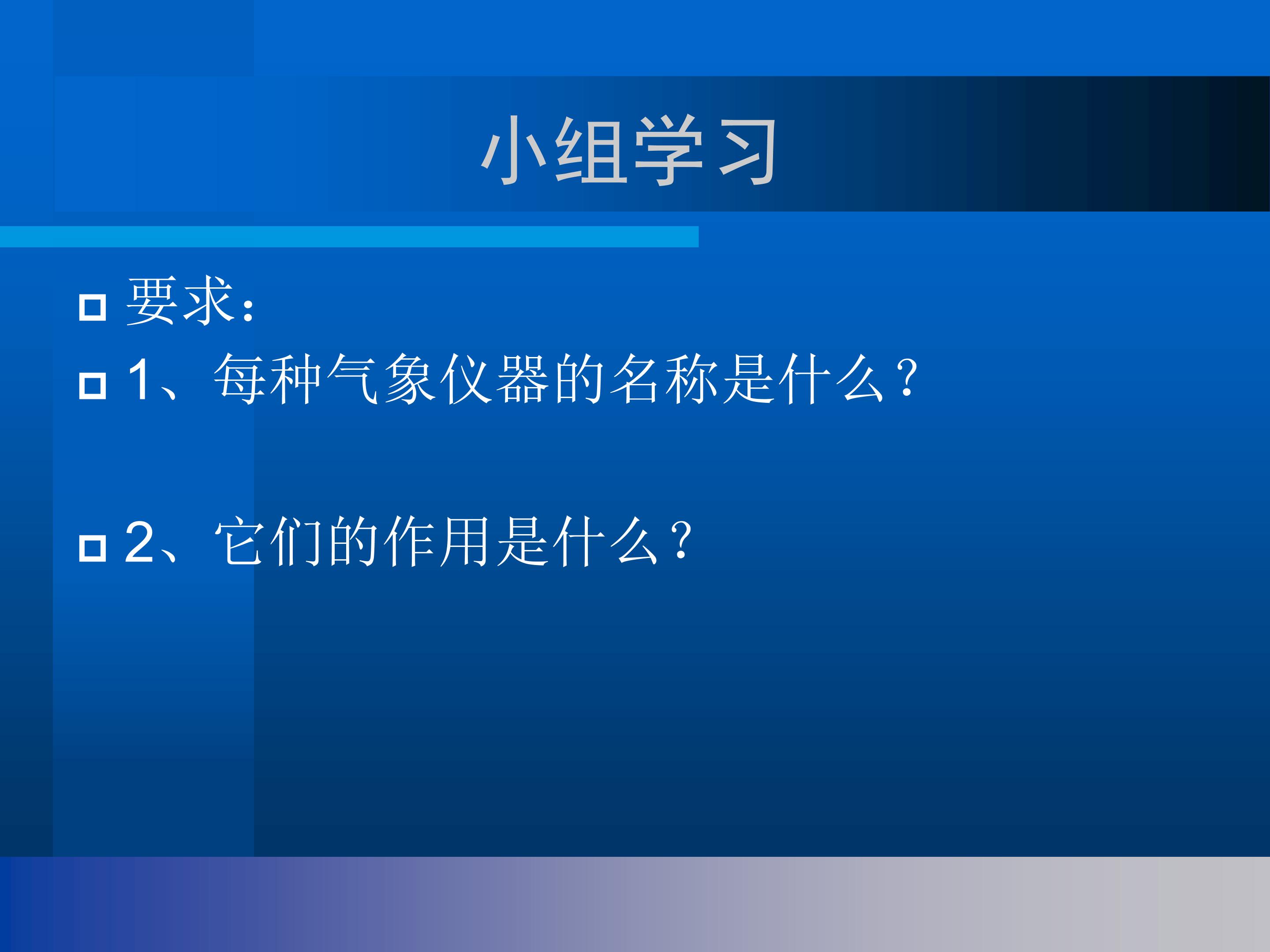 小组学习

要求：

1、每种气象仪器的名称是什么？

2、它们的作用是什么？